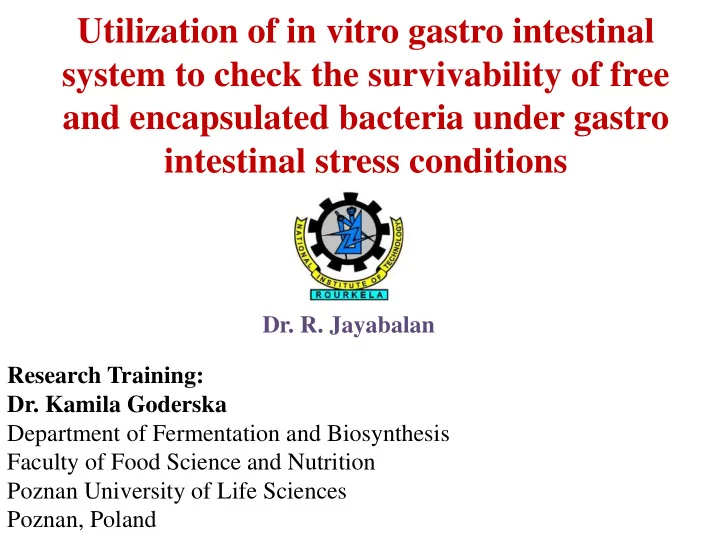 Utilization of in vitro gastro intestinal system to check the survivability of free and encapsulated bacteria under gastro intestinal stress conditions

NATIONAL INSTITUTE OF TECHNOLOGY
ROURKELA

Dr. R. Jayabalan

Research Training:
Dr. Kamila Goderska
Department of Fermentation and Biosynthesis
Faculty of Food Science and Nutrition
Poznan University of Life Sciences
Poznan, Poland